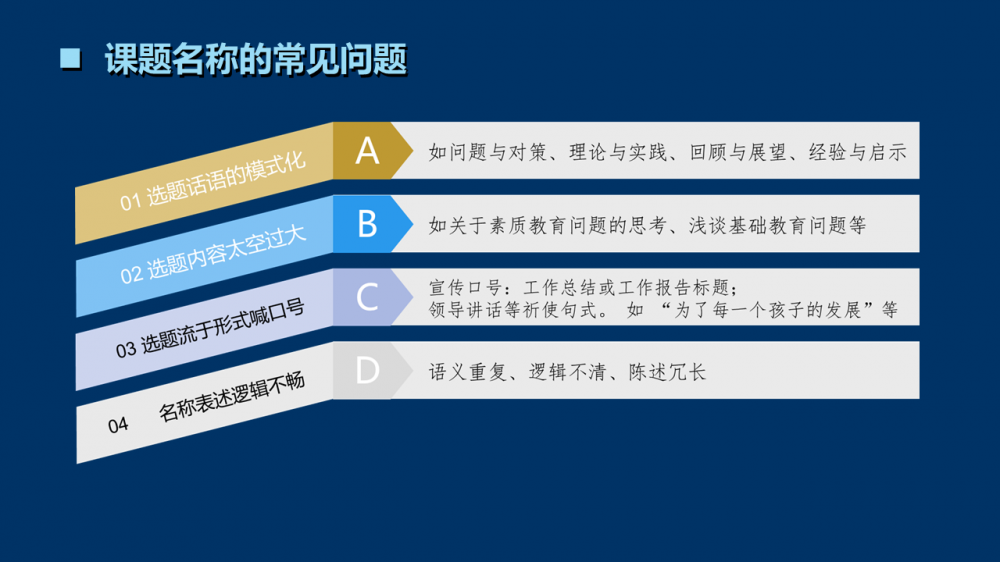 课题名称的常见问题

01 选题话语的模式化

A

如问题与对策、理论与实践、回顾与展望、经验与启示

02 选题内容太空过大

B

如关于素质教育问题的思考、浅谈基础教育问题等

03 选题流于形式喊口号

C

宣传口号：工作总结或工作报告标题；
领导讲话等祈使句式。 如 “为了每一个孩子的发展”等

04 名称表述逻辑不畅

D

语义重复、逻辑不清、陈述冗长